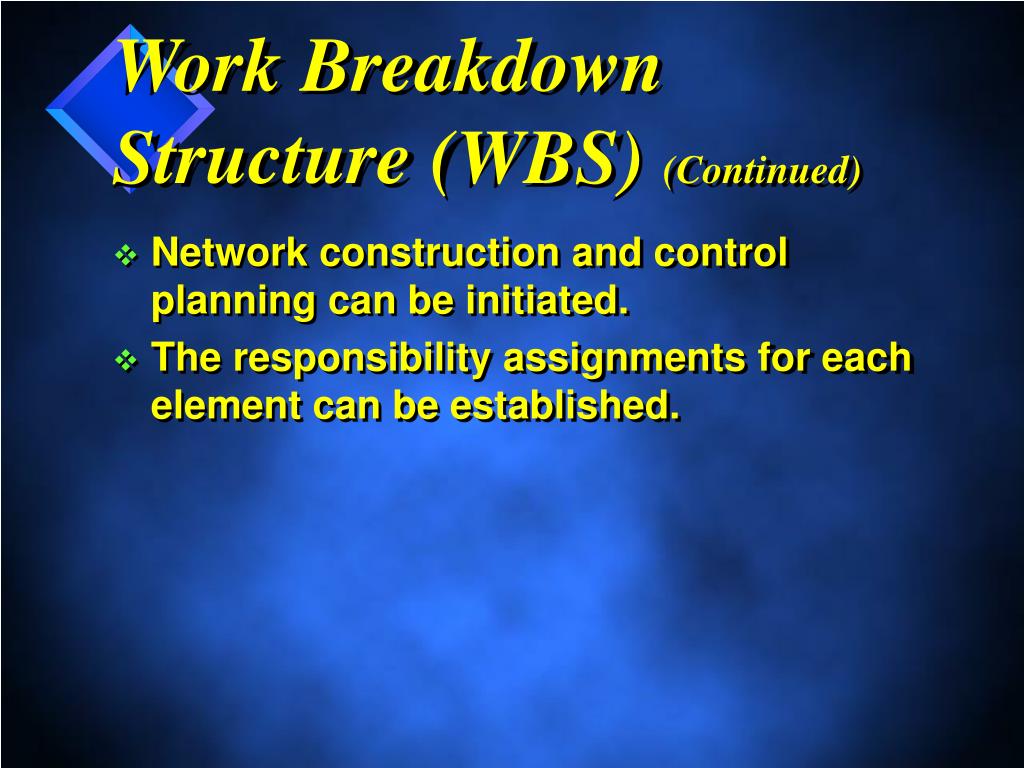 Work Breakdown Structure (WBS) (Continued)

❖ Network construction and control planning can be initiated.
❖ The responsibility assignments for each element can be established.